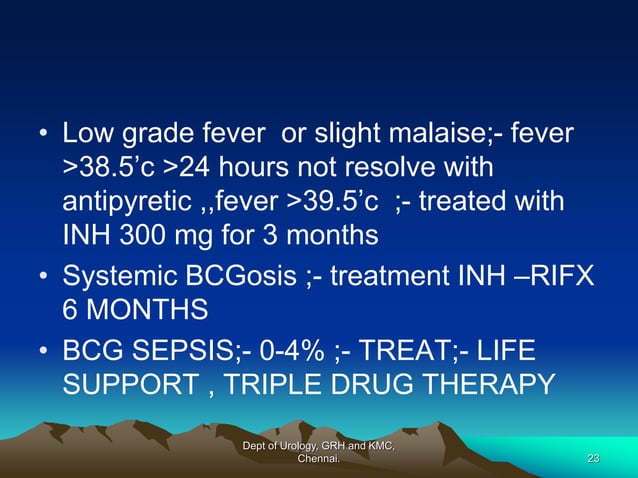 • Low grade fever  or slight malaise;- fever >38.5’c >24 hours not resolve with antipyretic ,,fever >39.5’c  ;- treated with INH 300 mg for 3 months

• Systemic BCGosis ;- treatment INH –RIFX 6 MONTHS

• BCG SEPSIS;- 0-4% ;- TREAT;- LIFE SUPPORT , TRIPLE DRUG THERAPY

Dept of Urology, GRH and KMC, Chennai.

23